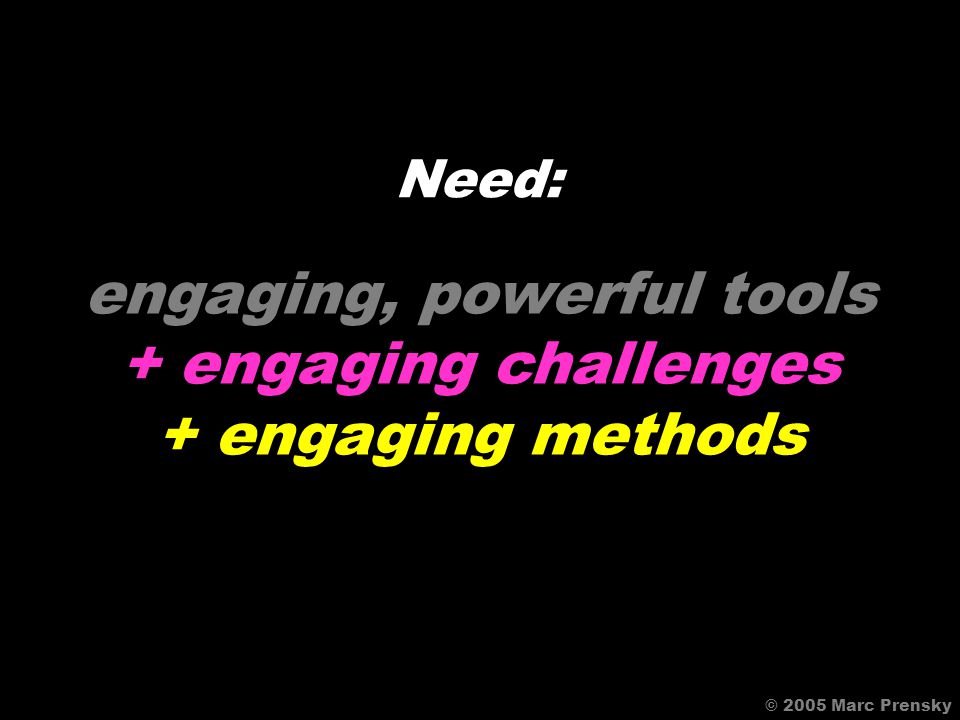 Need:

engaging, powerful tools
+ engaging challenges
+ engaging methods

© 2005 Marc Prensky